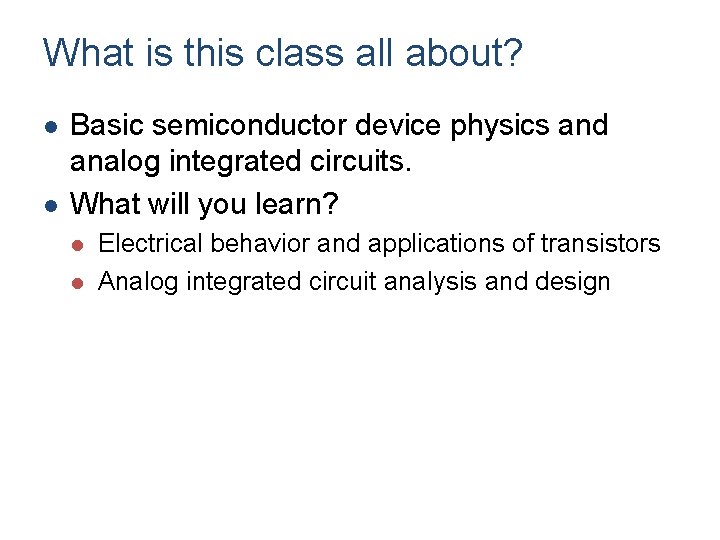 What is this class all about?

- Basic semiconductor device physics and analog integrated circuits.
- What will you learn?
  - Electrical behavior and applications of transistors
  - Analog integrated circuit analysis and design